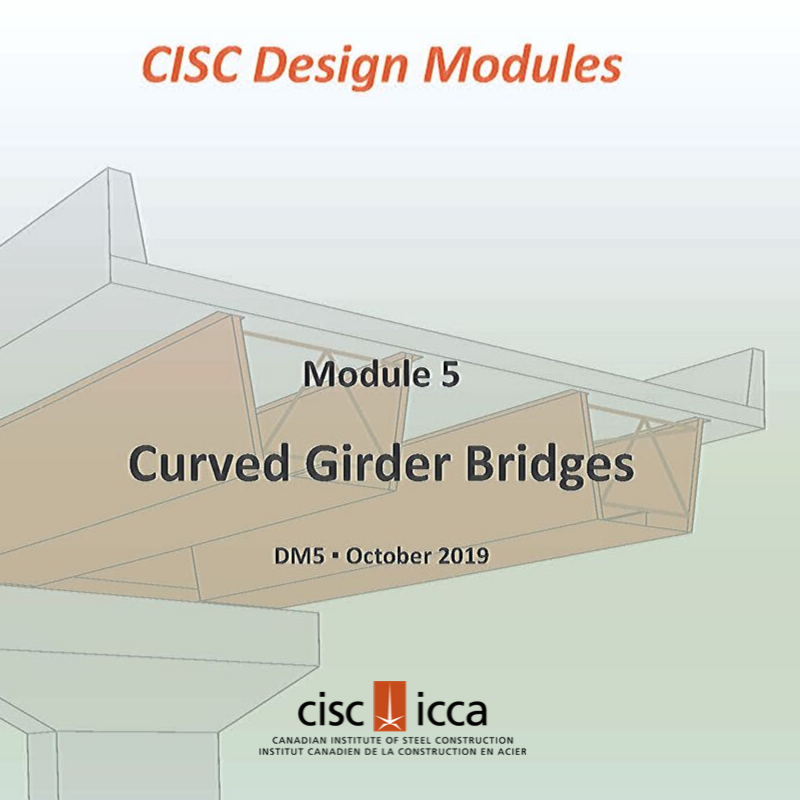 CISC Design Modules

Module 5

Curved Girder Bridges

DM5 ▪ October 2019

cisc icca

CANADIAN INSTITUTE OF STEEL CONSTRUCTION
INSTITUT CANADIEN DE LA CONSTRUCTION EN ACIER